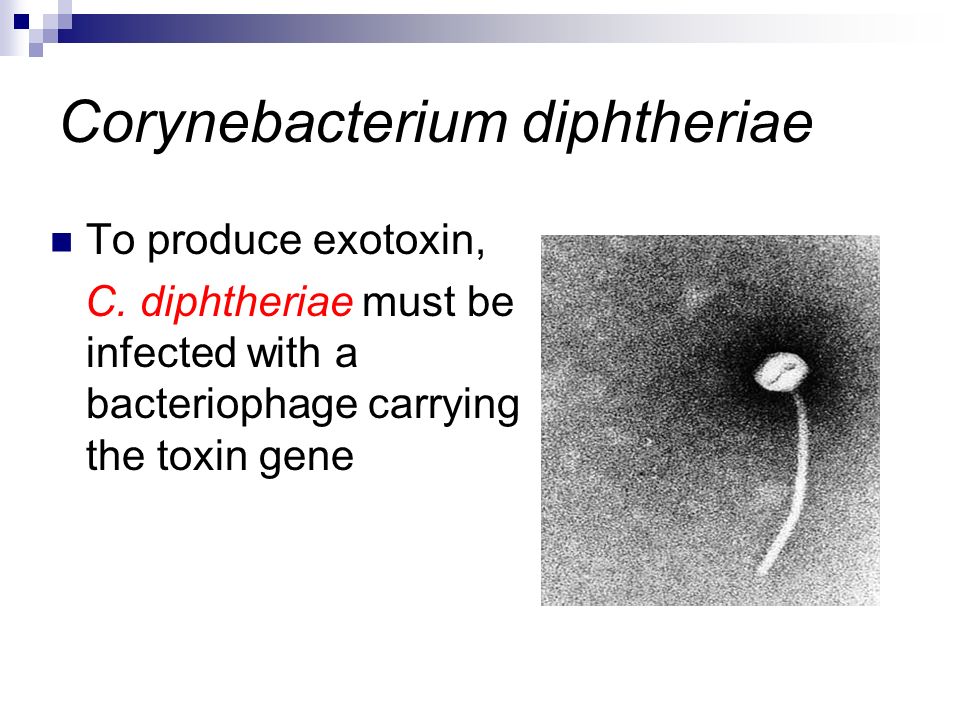 Corynebacterium diphtheriae

To produce exotoxin, C. diphtheriae must be infected with a bacteriophage carrying the toxin gene